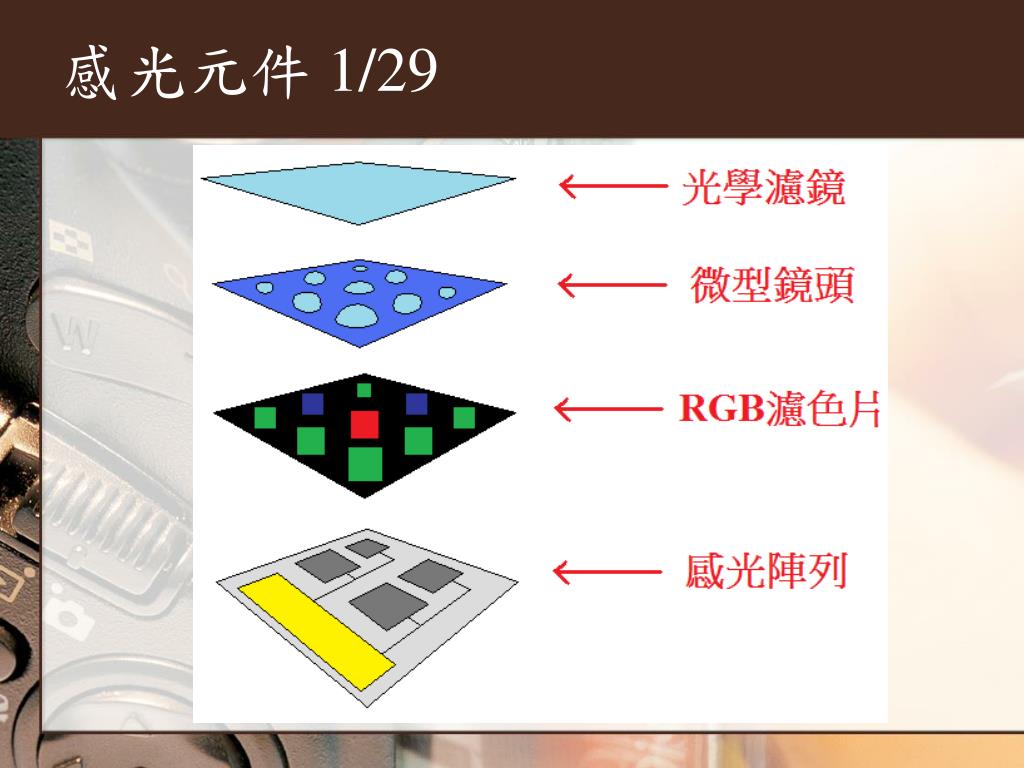 感光元件 1/29

光學濾鏡

微型鏡頭

RGB濾色片

感光陣列